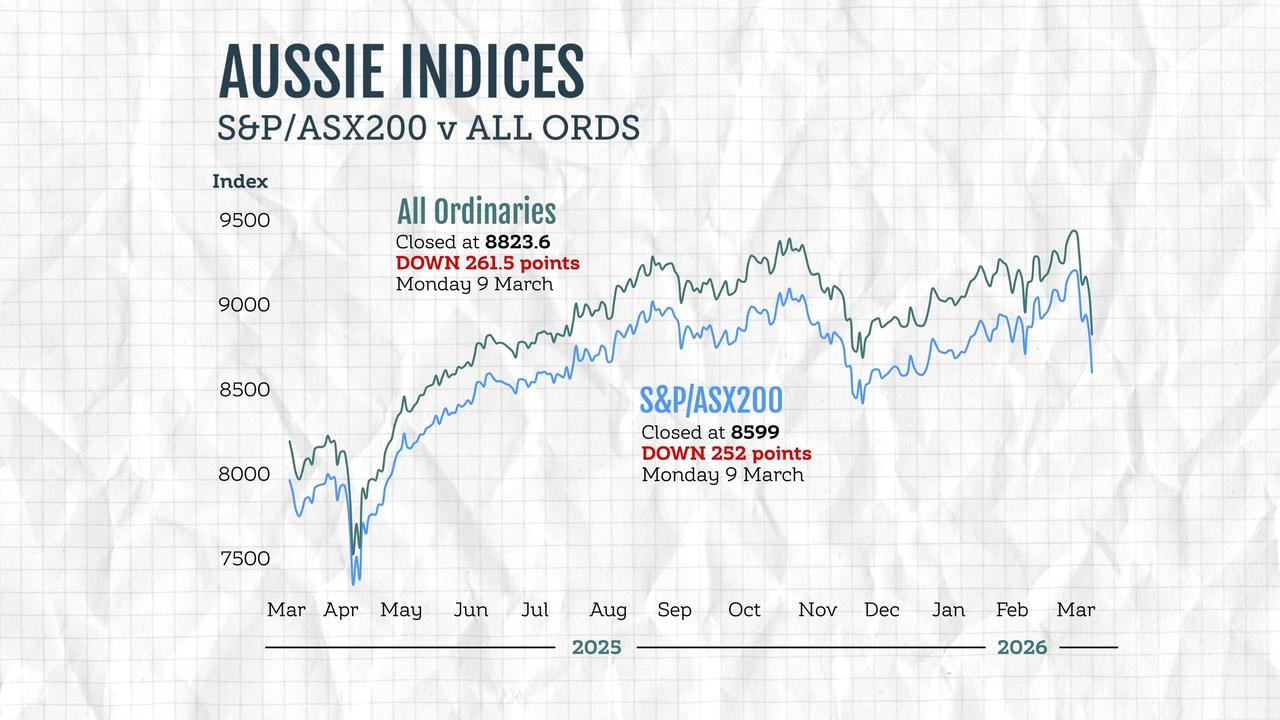 AUSSIE INDICES
S&P/ASX200 v ALL ORDS

Index

9500
9000
8500
8000
7500

All Ordinaries
Closed at 8823.6
DOWN 261.5 points
Monday 9 March

S&P/ASX200
Closed at 8599
DOWN 252 points
Monday 9 March

Mar Apr May Jun Jul Aug Sep Oct Nov Dec Jan Feb Mar

2025 2026